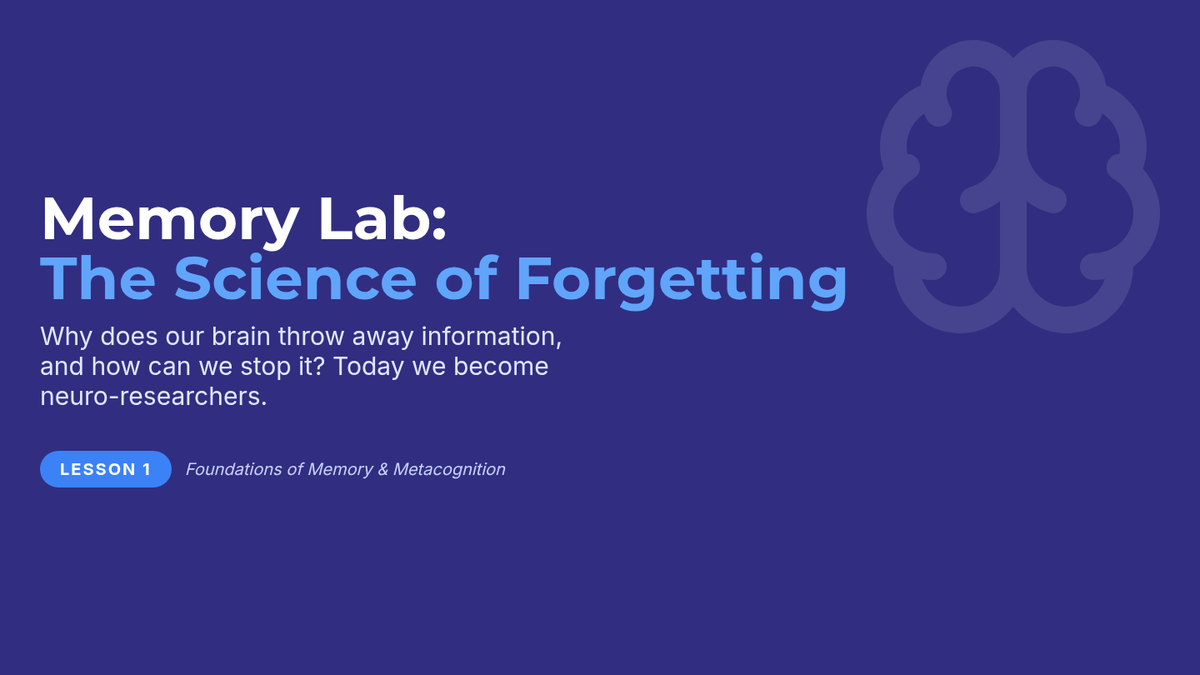 Memory Lab:
The Science of Forgetting

Why does our brain throw away information, and how can we stop it? Today we become neuro-researchers.

LESSON 1

Foundations of Memory & Metacognition